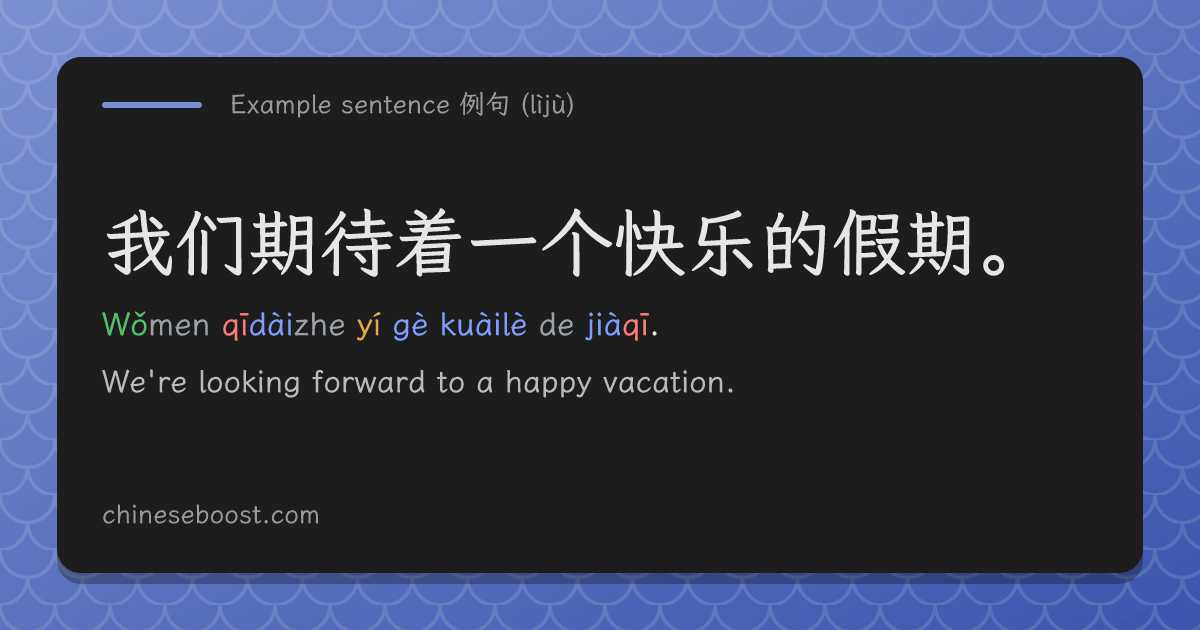 Example sentence 例句 (lìjù)

我们期待着一个快乐的假期。

Wǒmen qīdàizhe yí gè kuàilè de jiàqī.

We're looking forward to a happy vacation.

chineseboost.com